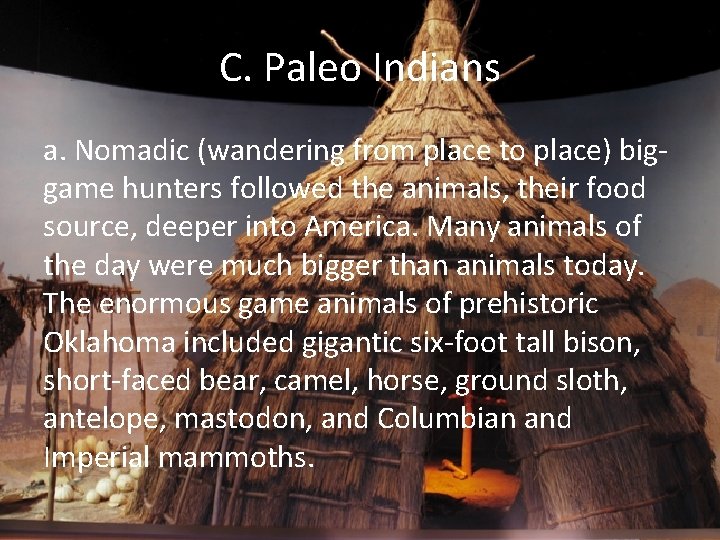 C. Paleo Indians

a. Nomadic (wandering from place to place) big-game hunters followed the animals, their food source, deeper into America. Many animals of the day were much bigger than animals today. The enormous game animals of prehistoric Oklahoma included gigantic six-foot tall bison, short-faced bear, camel, horse, ground sloth, antelope, mastodon, and Columbian and Imperial mammoths.